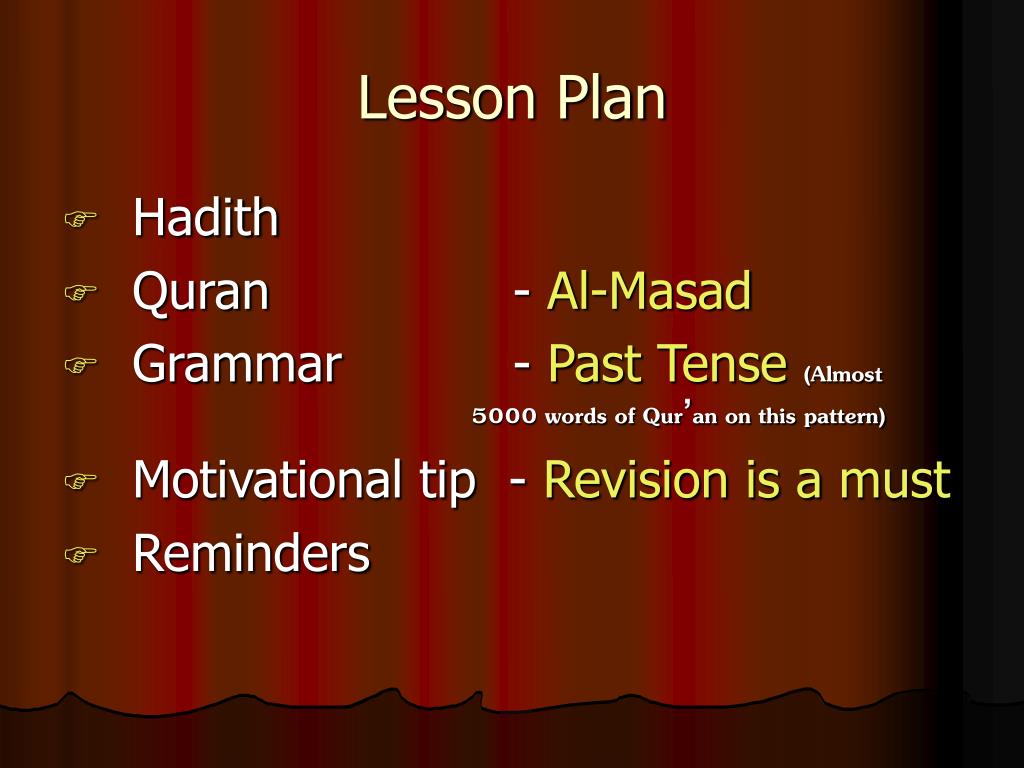 Lesson Plan

Hadith
Quran - Al-Masad
Grammar - Past Tense (Almost 5000 words of Qur'an on this pattern)
Motivational tip - Revision is a must
Reminders